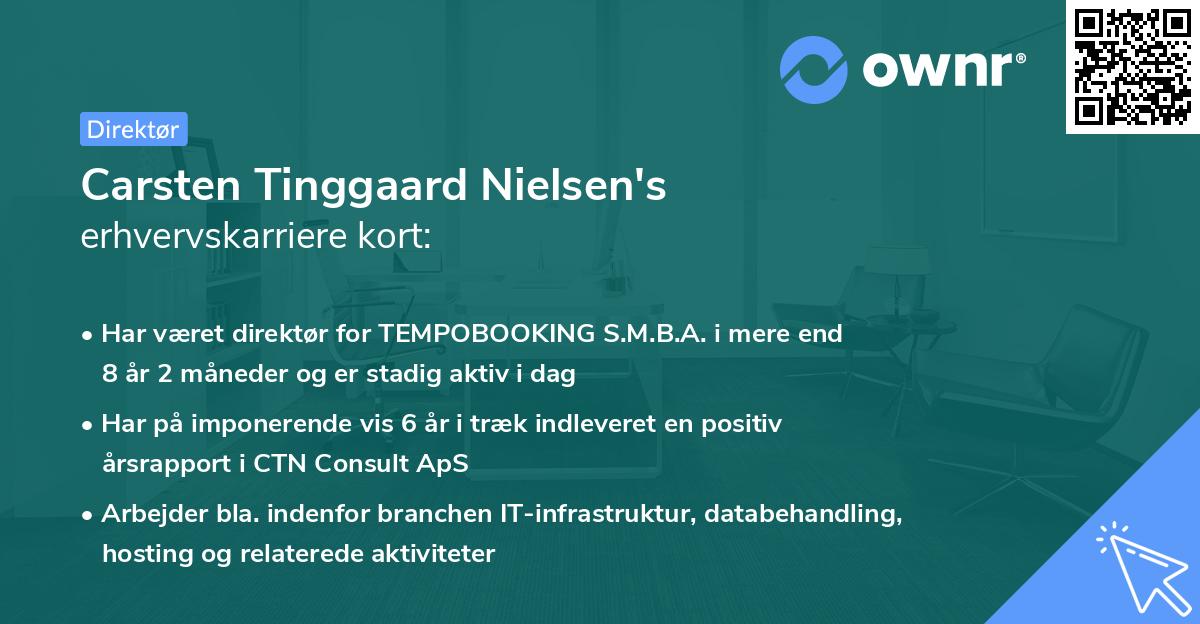 ownr®

Direktør

Carsten Tinggaard Nielsen's
erhvervskarriere kort:

• Har været direktør for TEMPOBOOKING S.M.B.A. i mere end 8 år 2 måneder og er stadig aktiv i dag

• Har på imponerende vis 6 år i træk indleveret en positiv årsrapport i CTN Consult ApS

• Arbejder bla. indenfor branchen IT-infrastruktur, databehandling, hosting og relaterede aktiviteter